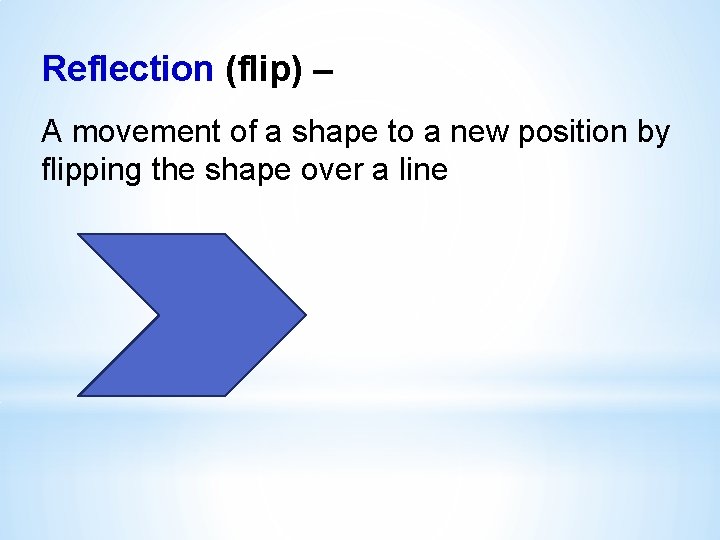 Reflection (flip) –

A movement of a shape to a new position by flipping the shape over a line